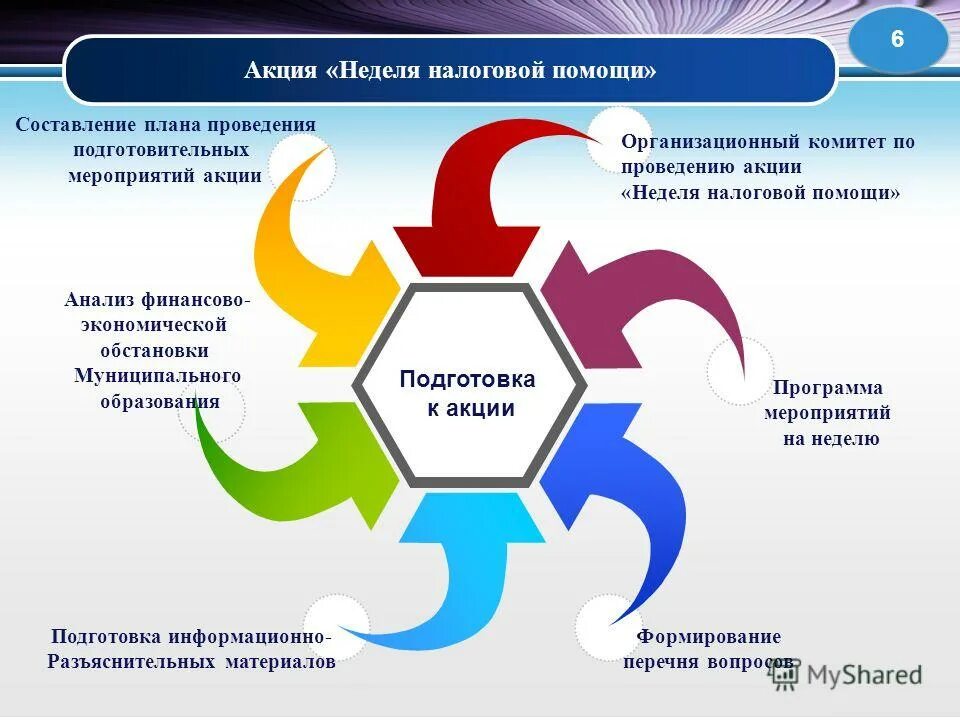 6

Акция «Неделя налоговой помощи»

Составление плана проведения подготовительных мероприятий акции

Организационный комитет по проведению акции «Неделя налоговой помощи»

Анализ финансово-экономической обстановки Муниципального образования

Подготовка к акции

Программа мероприятий на неделю

Подготовка информационно-Разъяснительных материалов

Формирование перечня вопросов

MyShared